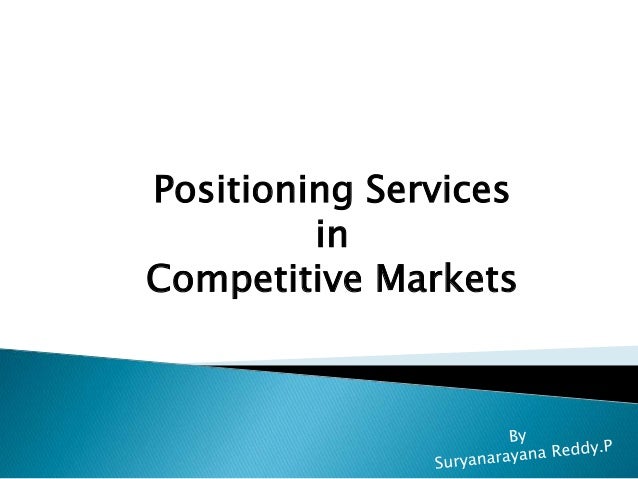 Positioning Services
in
Competitive Markets

By
Suryanarayana Reddy.P